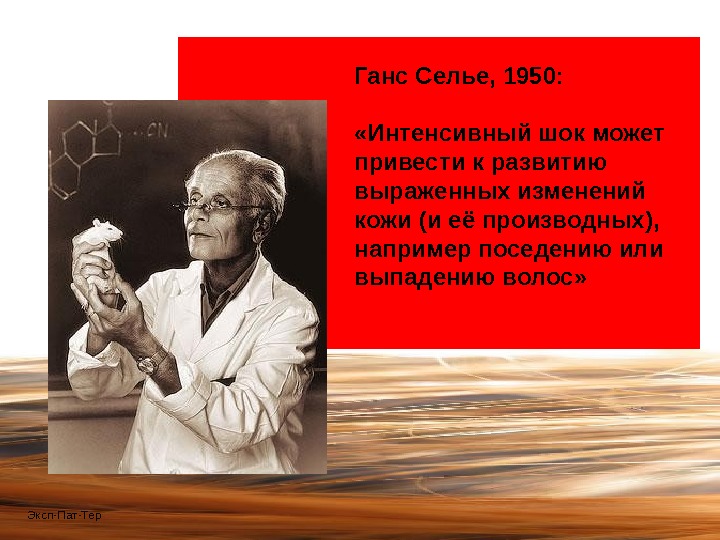 Ганс Селье, 1950:

«Интенсивный шок может привести к развитию выраженных изменений кожи (и её производных), например поседению или выпадению волос»

CN

Эксп-Пат-Тер